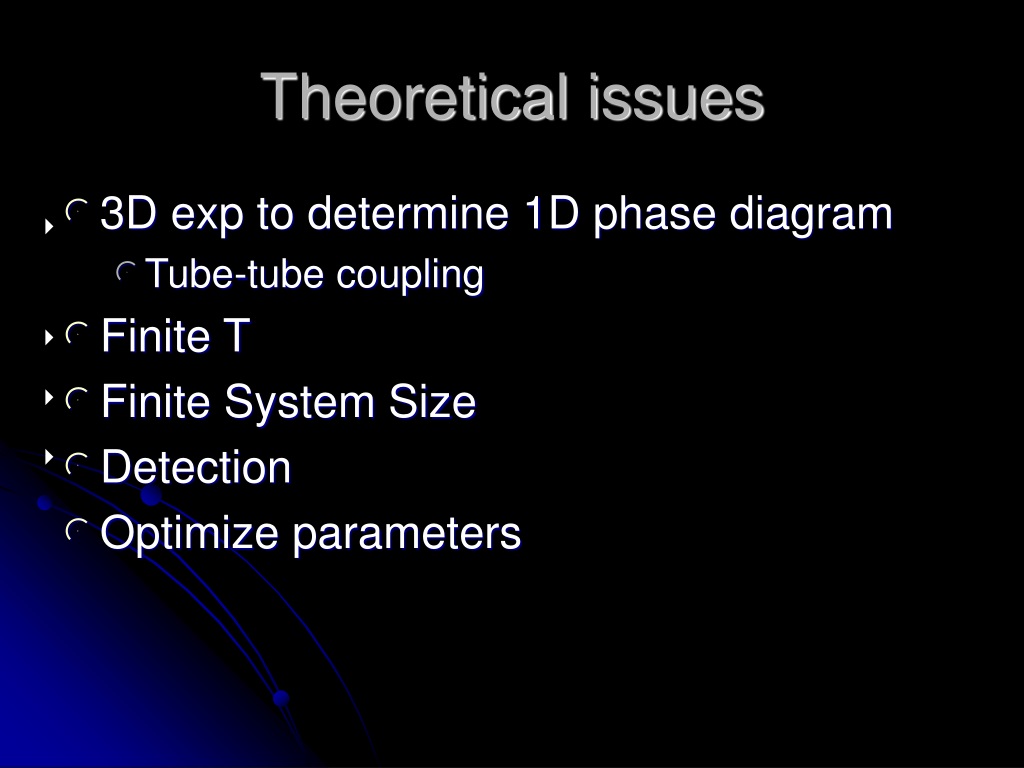 Theoretical issues

3D exp to determine 1D phase diagram

Tube-tube coupling

Finite T

Finite System Size

Detection

Optimize parameters